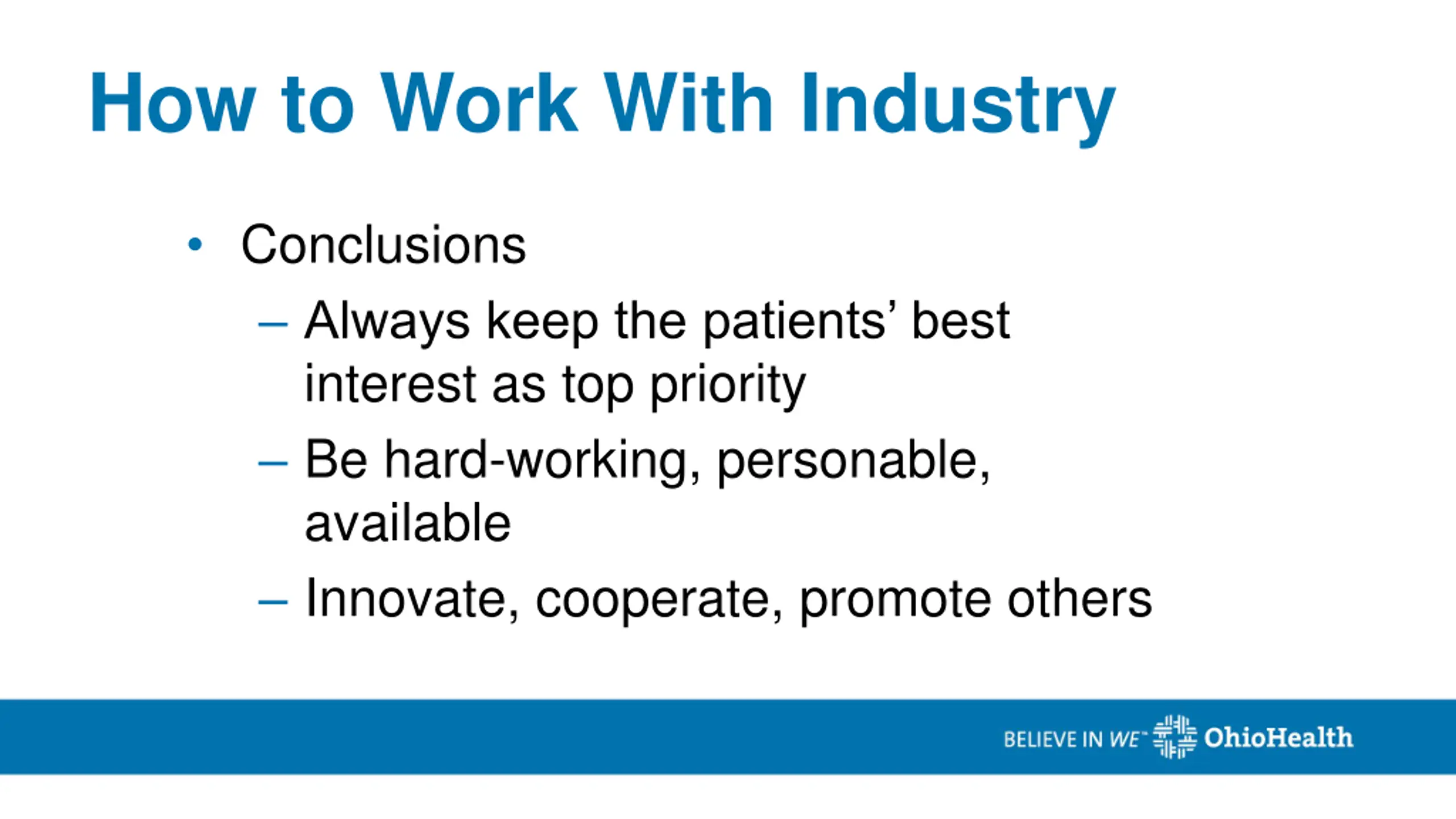 How to Work With Industry

• Conclusions
– Always keep the patients' best interest as top priority
– Be hard-working, personable, available
– Innovate, cooperate, promote others

BELIEVE IN WE™ OhioHealth